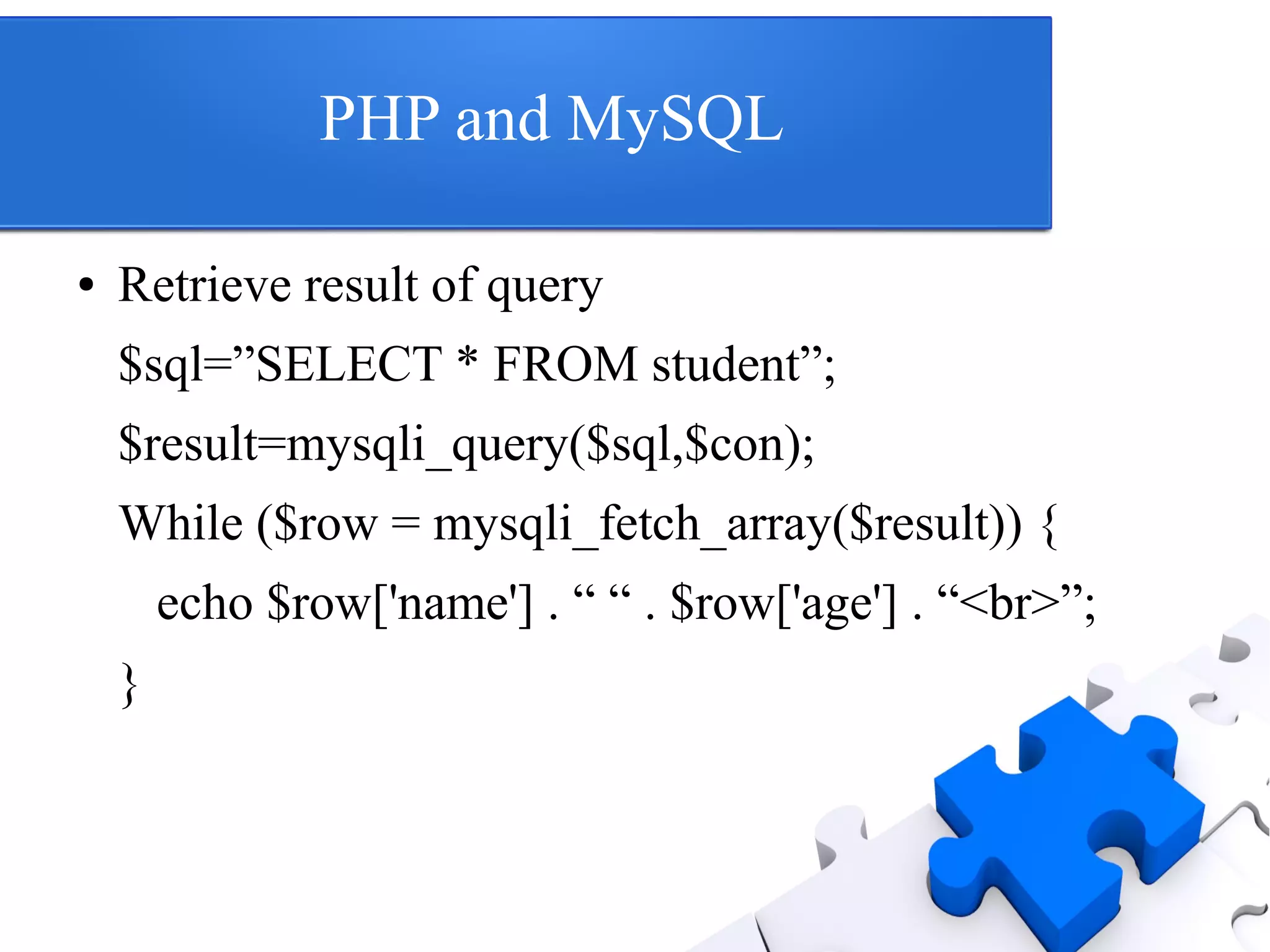 PHP and MySQL

• Retrieve result of query

$sql=”SELECT * FROM student”;

$result=mysqli_query($sql,$con);

While ($row = mysqli_fetch_array($result)) {

echo $row['name'] . “ “ . $row['age'] . “<br>”;

}